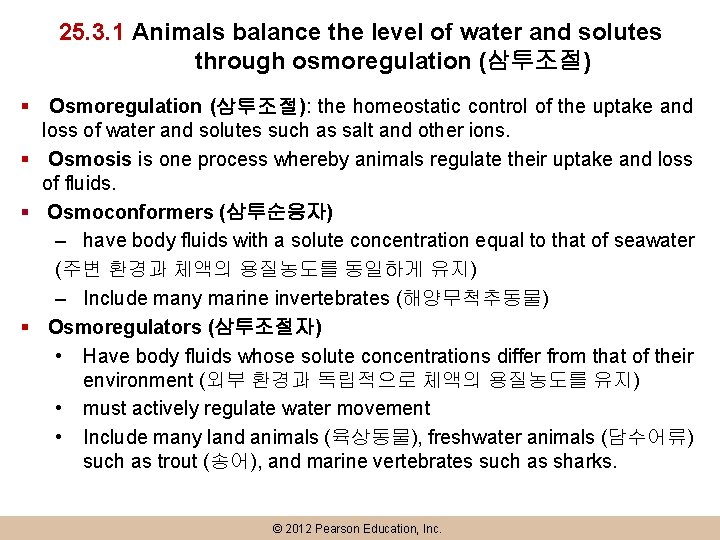 25.3.1 Animals balance the level of water and solutes through osmoregulation (삼투조절)

▪ Osmoregulation (삼투조절): the homeostatic control of the uptake and loss of water and solutes such as salt and other ions.

▪ Osmosis is one process whereby animals regulate their uptake and loss of fluids.

▪ Osmoconformers (삼투순응자)

– have body fluids with a solute concentration equal to that of seawater (주변 환경과 체액의 용질농도를 동일하게 유지)

– Include many marine invertebrates (해양무척추동물)

▪ Osmoregulators (삼투조절자)

• Have body fluids whose solute concentrations differ from that of their environment (외부 환경과 독립적으로 체액의 용질농도를 유지)

• must actively regulate water movement

• Include many land animals (육상동물), freshwater animals (담수어류) such as trout (송어), and marine vertebrates such as sharks.

© 2012 Pearson Education, Inc.